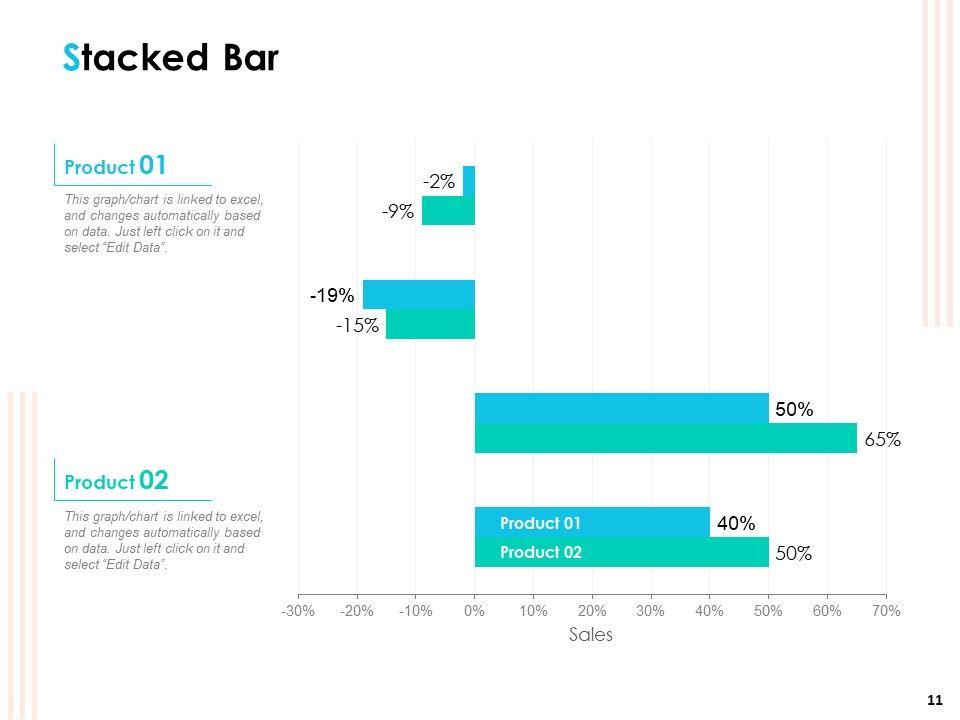 Stacked Bar

Product 01

This graph/chart is linked to excel, and changes automatically based on data. Just left click on it and select "Edit Data".

Product 02

This graph/chart is linked to excel, and changes automatically based on data. Just left click on it and select "Edit Data".

-2%
-9%
-19%
-15%
50%
65%
Product 01
40%
Product 02
50%

-30% -20% -10% 0% 10% 20% 30% 40% 50% 60% 70%
Sales

11